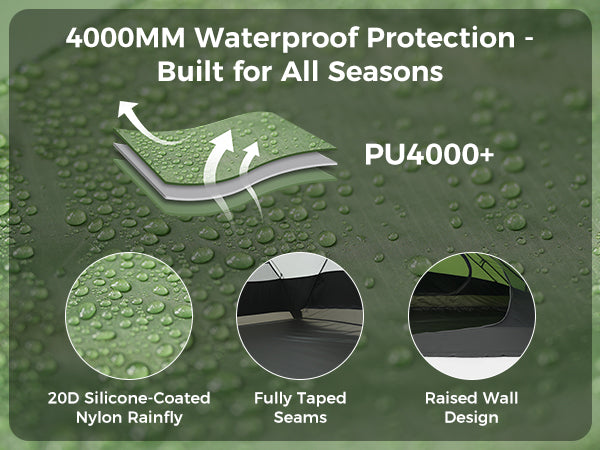 4000MM Waterproof Protection - Built for All Seasons

PU4000+

20D Silicone-Coated Nylon Rainfly

Fully Taped Seams

Raised Wall Design